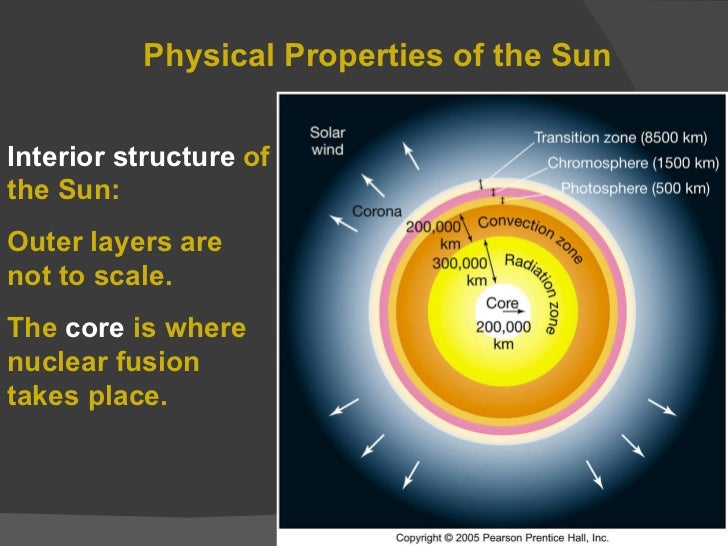 Physical Properties of the Sun

Interior structure of the Sun:

Outer layers are not to scale.

The core is where nuclear fusion takes place.

Solar wind

Transition zone (8500 km)

Chromosphere (1500 km)

Photosphere (500 km)

Corona

200,000 km

Convection zone

300,000 km

Radiation zone

Core

200,000 km

Copyright © 2005 Pearson Prentice Hall, Inc.